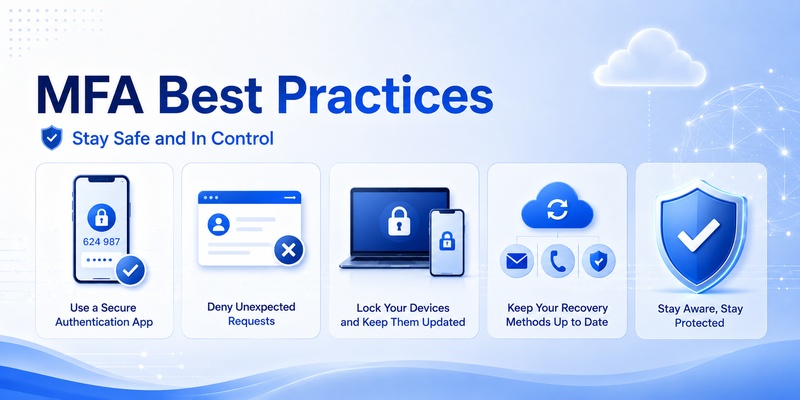 MFA Best Practices

Stay Safe and In Control

624 987

Use a Secure Authentication App

Deny Unexpected Requests

Lock Your Devices and Keep Them Updated

Keep Your Recovery Methods Up to Date

Stay Aware, Stay Protected